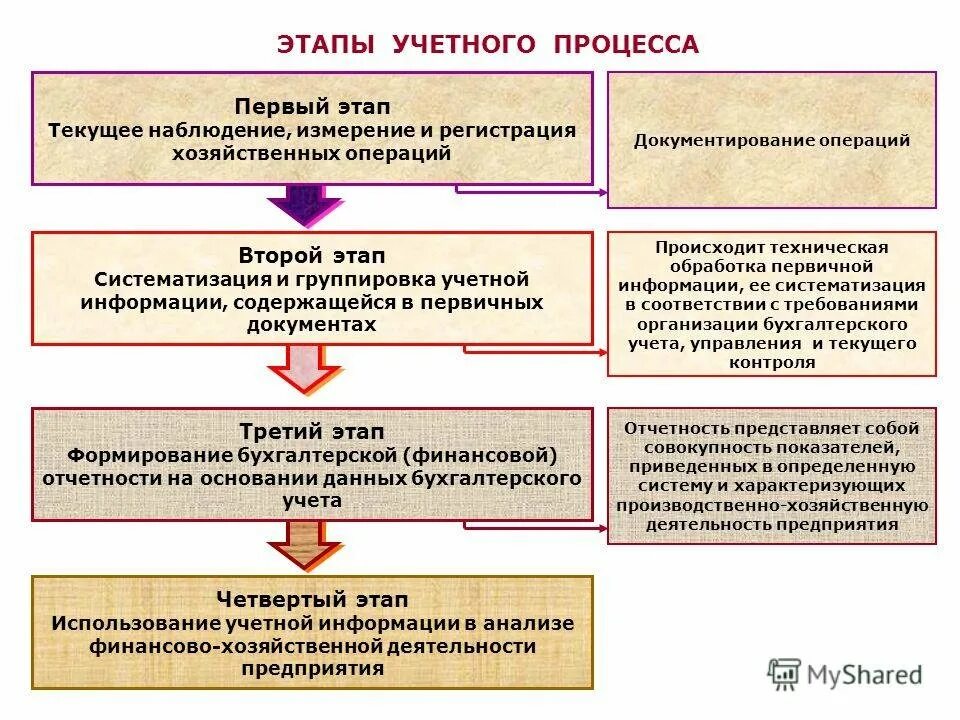 ЭТАПЫ УЧЕТНОГО ПРОЦЕССА

Первый этап
Текущее наблюдение, измерение и регистрация хозяйственных операций

Документирование операций

Второй этап
Систематизация и группировка учетной информации, содержащейся в первичных документах

Происходит техническая обработка первичной информации, ее систематизация в соответствии с требованиями организации бухгалтерского учета, управления и текущего контроля

Третий этап
Формирование бухгалтерской (финансовой) отчетности на основании данных бухгалтерского учета

Отчетность представляет собой совокупность показателей, приведенных в определенную систему и характеризующих производственно-хозяйственную деятельность предприятия

Четвертый этап
Использование учетной информации в анализе финансово-хозяйственной деятельности предприятия

MyShared